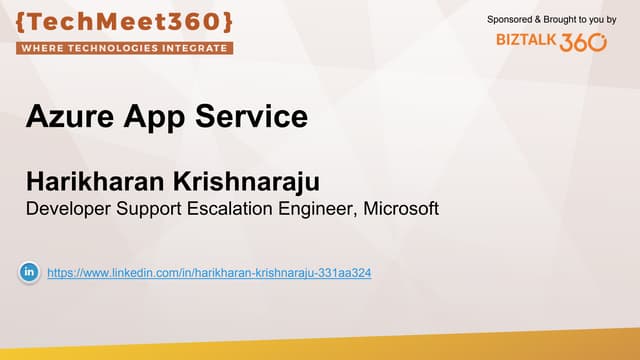 {TechMeet360}
WHERE TECHNOLOGIES INTEGRATE

Sponsored & Brought to you by
BIZTALK 360

Azure App Service

Harikharan Krishnaraju
Developer Support Escalation Engineer, Microsoft

in https://www.linkedin.com/in/harikharan-krishnaraju-331aa324